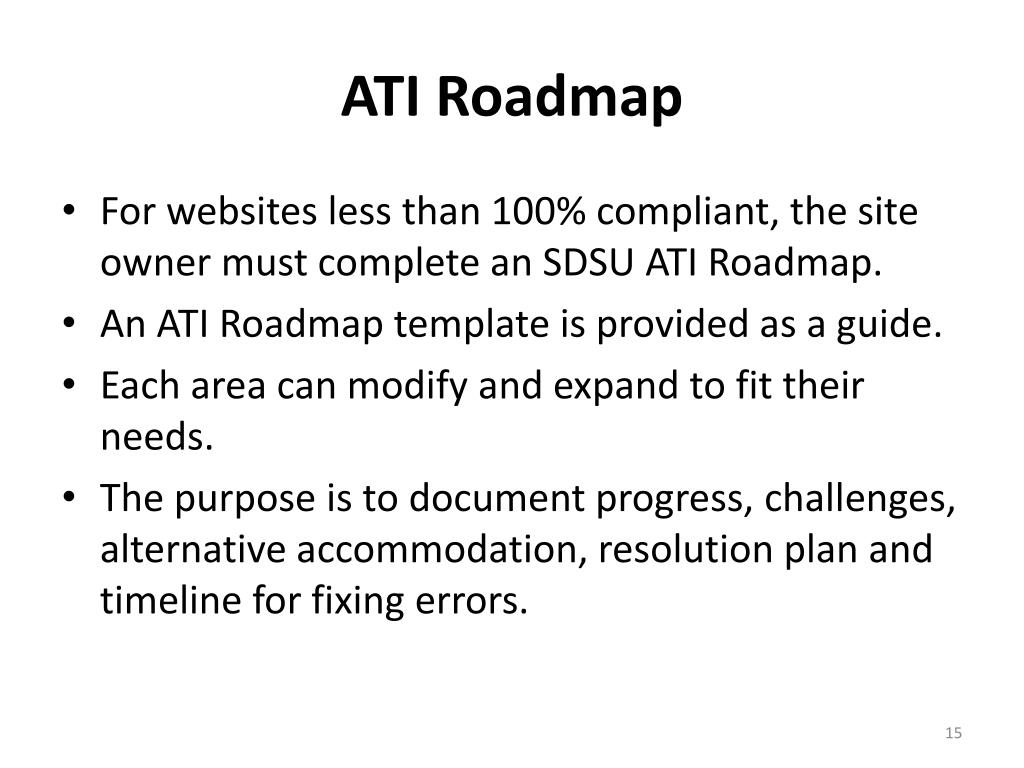 ATI Roadmap

• For websites less than 100% compliant, the site owner must complete an SDSU ATI Roadmap.
• An ATI Roadmap template is provided as a guide.
• Each area can modify and expand to fit their needs.
• The purpose is to document progress, challenges, alternative accommodation, resolution plan and timeline for fixing errors.

15